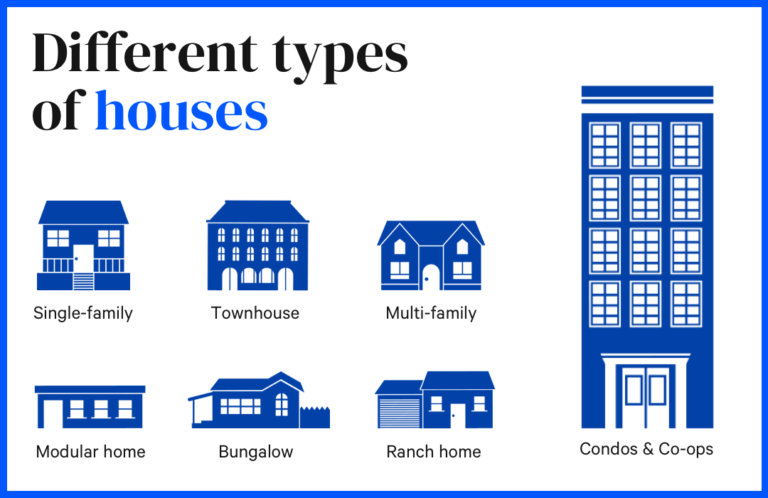 Different types of houses

Single-family

Townhouse

Multi-family

Modular home

Bungalow

Ranch home

Condos & Co-ops